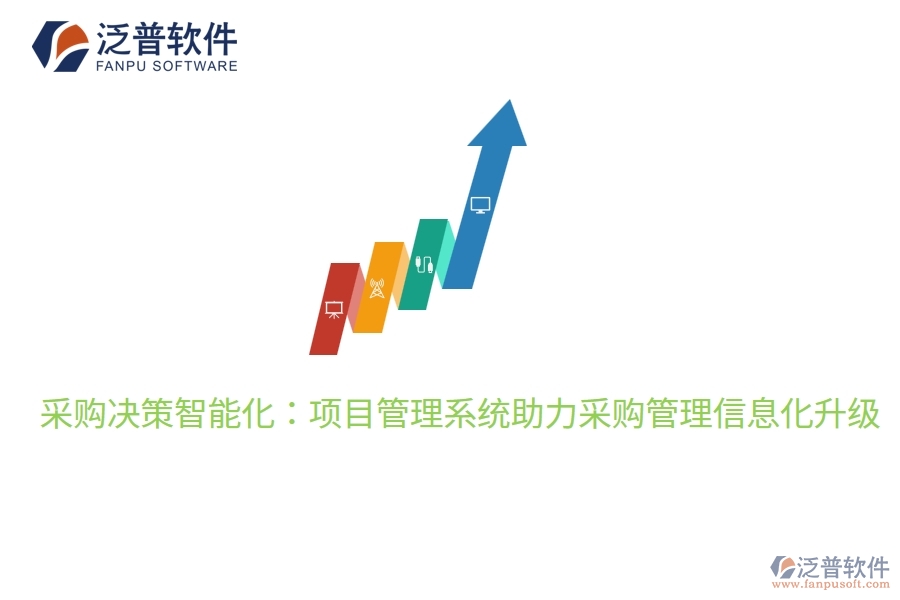 泛普软件
FANPU SOFTWARE

采购决策智能化：项目管理系统助力采购管理信息化升级

泛普软件
www.fanpusoft.com